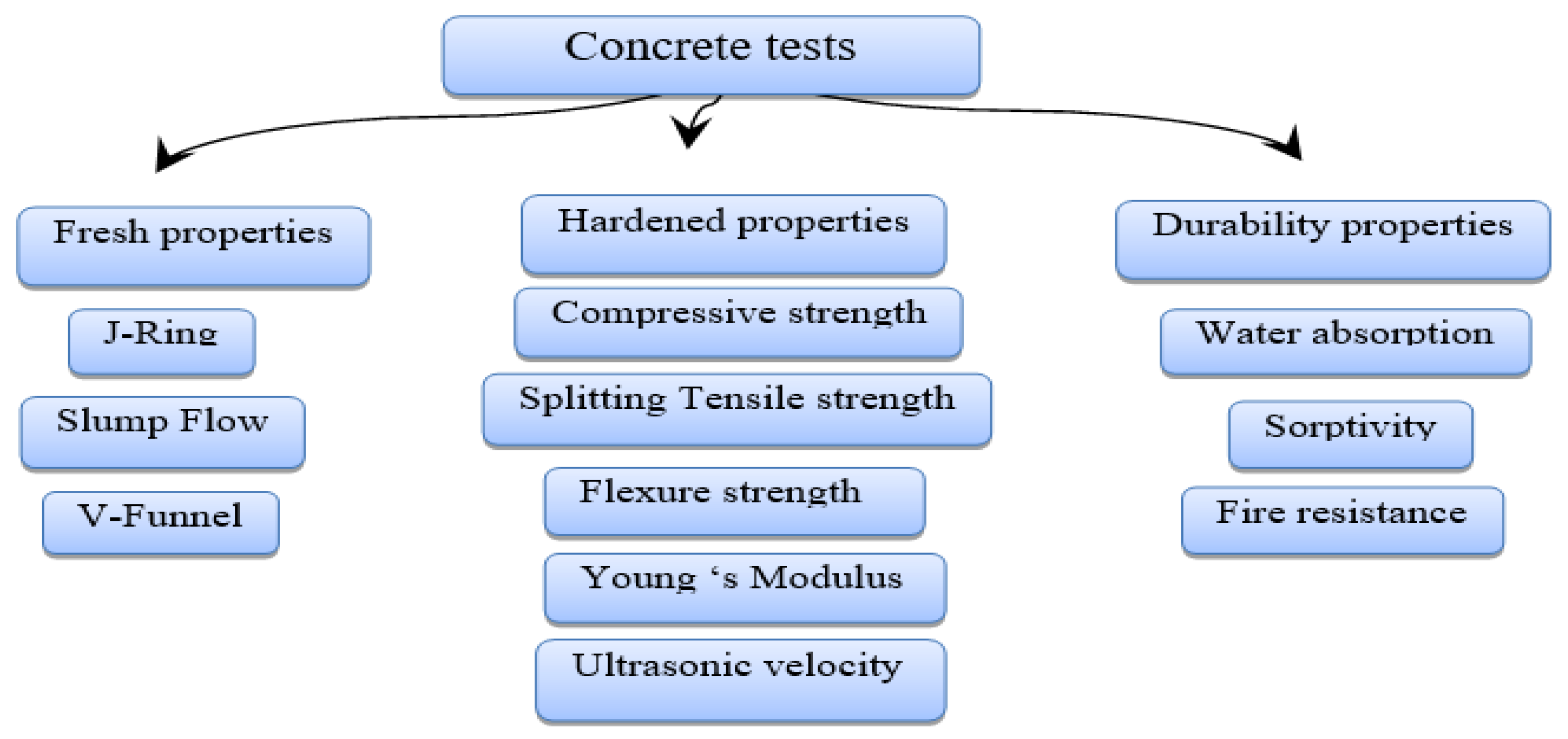 Concrete tests

Fresh properties

J-Ring

Slump Flow

V-Funnel

Hardened properties

Compressive strength

Splitting Tensile strength

Flexure strength

Young ‘s Modulus

Ultrasonic velocity

Durability properties

Water absorption

Sorptivity

Fire resistance